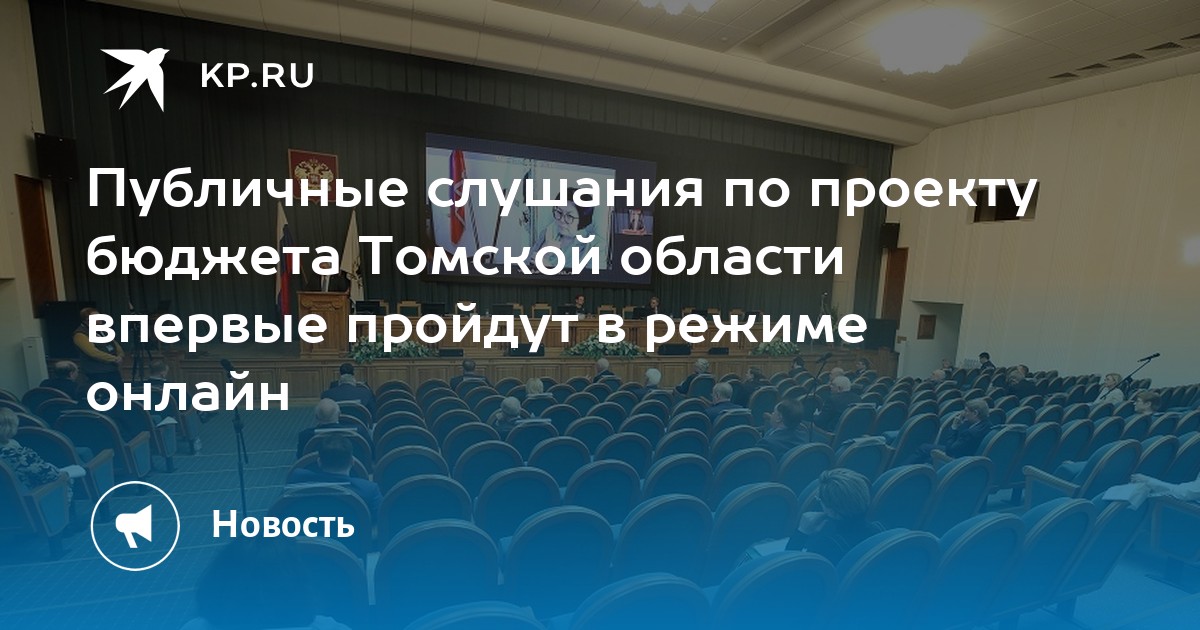 KP.RU

Публичные слушания по проекту бюджета Томской области впервые пройдут в режиме онлайн

Новость